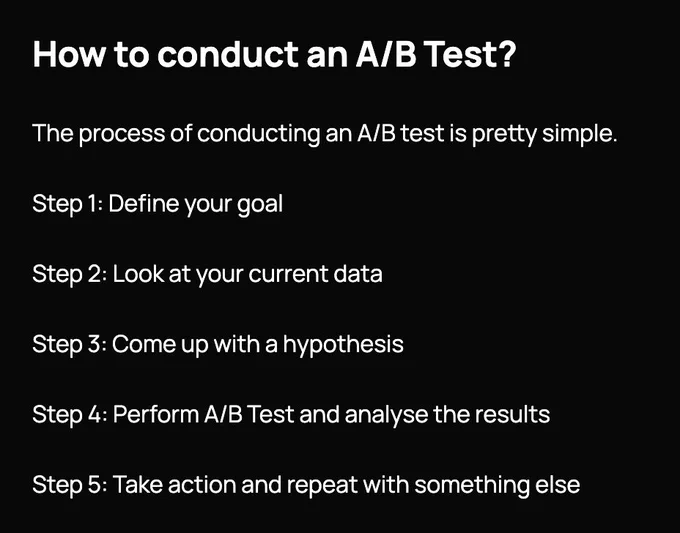 How to conduct an A/B Test?

The process of conducting an A/B test is pretty simple.

Step 1: Define your goal

Step 2: Look at your current data

Step 3: Come up with a hypothesis

Step 4: Perform A/B Test and analyse the results

Step 5: Take action and repeat with something else